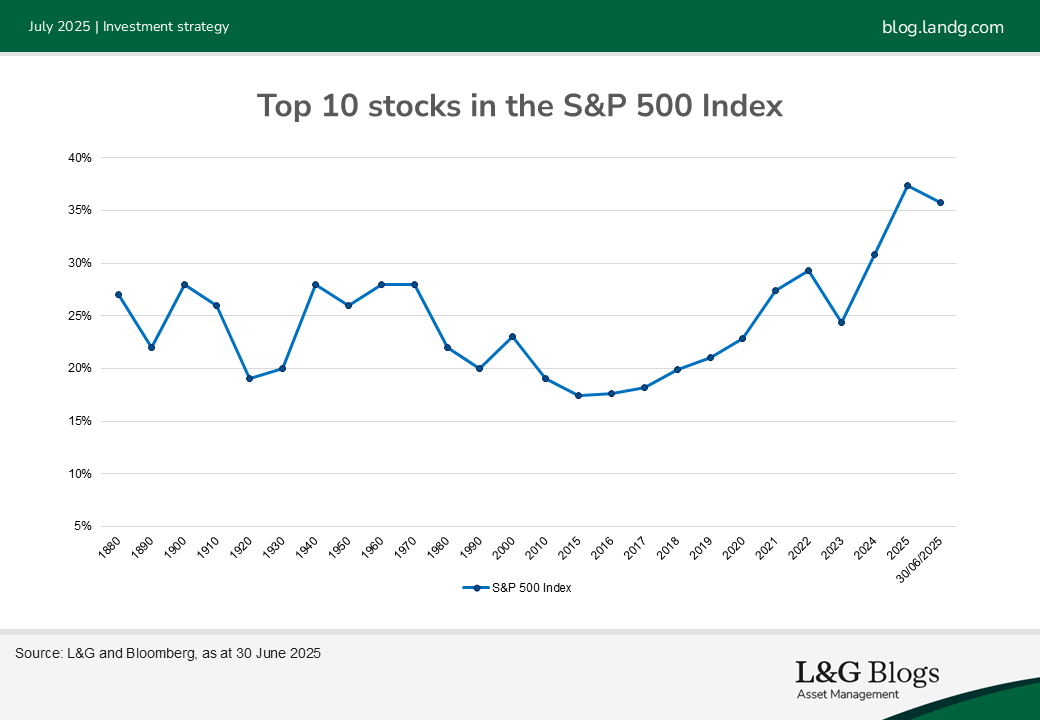 July 2025 | Investment strategy

blog.landg.com

Top 10 stocks in the S&P 500 Index

40%
35%
30%
25%
20%
15%
10%
5%

1880 1890 1900 1910 1920 1930 1940 1950 1960 1970 1980 1990 2000 2010 2015 2016 2017 2018 2019 2020 2021 2022 2023 2024 2025 30/06/2025

S&P 500 Index

Source: L&G and Bloomberg, as at 30 June 2025

L&G Blogs
Asset Management